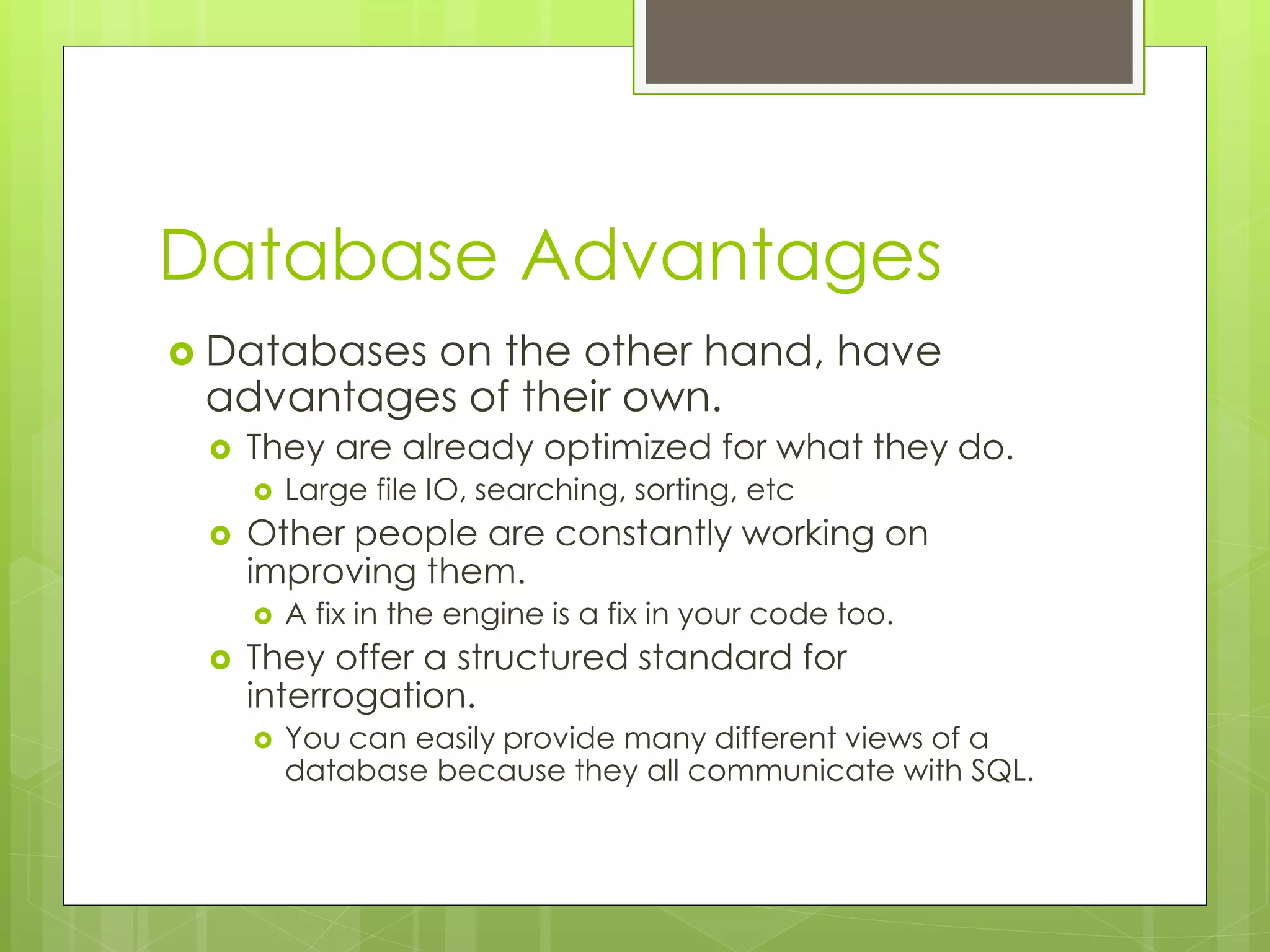 Database Advantages

Databases on the other hand, have advantages of their own.

They are already optimized for what they do.

Large file IO, searching, sorting, etc

Other people are constantly working on improving them.

A fix in the engine is a fix in your code too.

They offer a structured standard for interrogation.

You can easily provide many different views of a database because they all communicate with SQL.